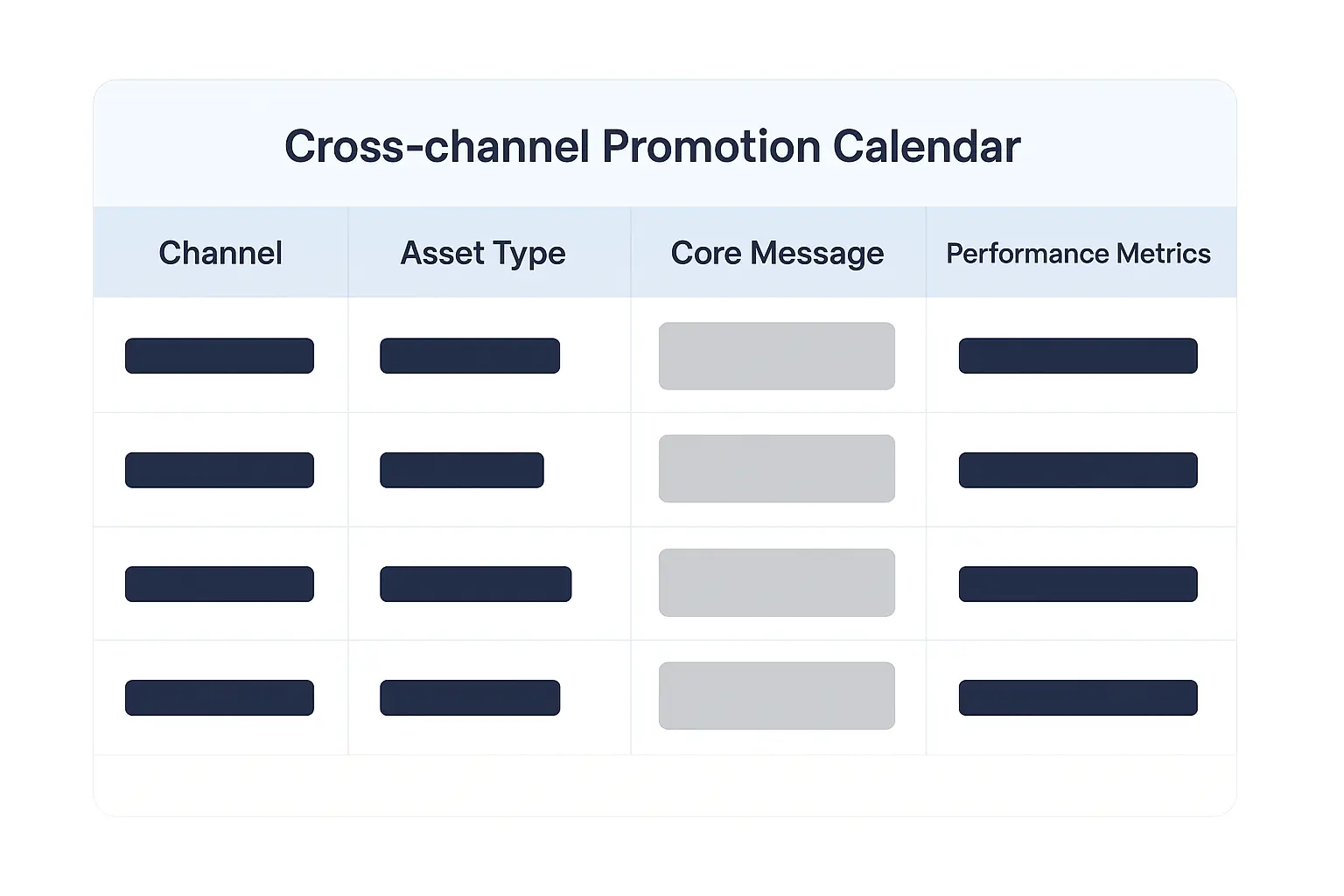 Cross-channel Promotion Calendar

| Channel | Asset Type | Core Message | Performance Metrics |
|---|---|---|---|
| | | | |
| | | | |
| | | | |
| | | | |